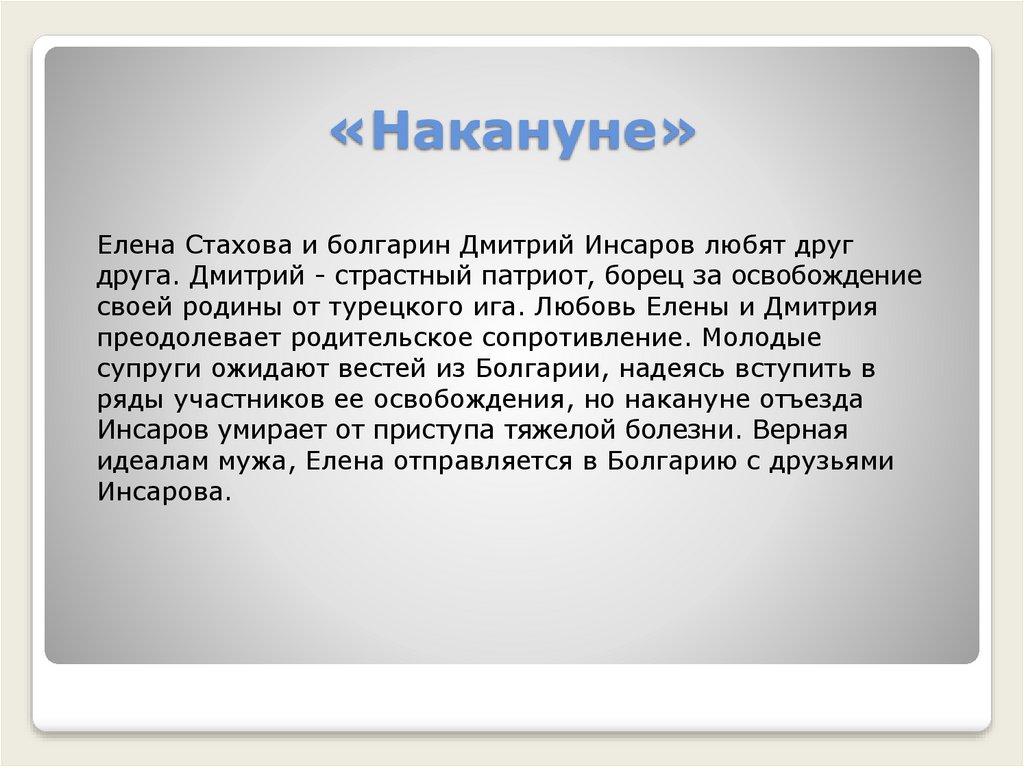 «Накануне»

Елена Стахова и болгарин Дмитрий Инсаров любят друг друга. Дмитрий - страстный патриот, борец за освобождение своей родины от турецкого ига. Любовь Елены и Дмитрия преодолевает родительское сопротивление. Молодые супруги ожидают вестей из Болгарии, надеясь вступить в ряды участников ее освобождения, но накануне отъезда Инсаров умирает от приступа тяжелой болезни. Верная идеалам мужа, Елена отправляется в Болгарию с друзьями Инсарова.